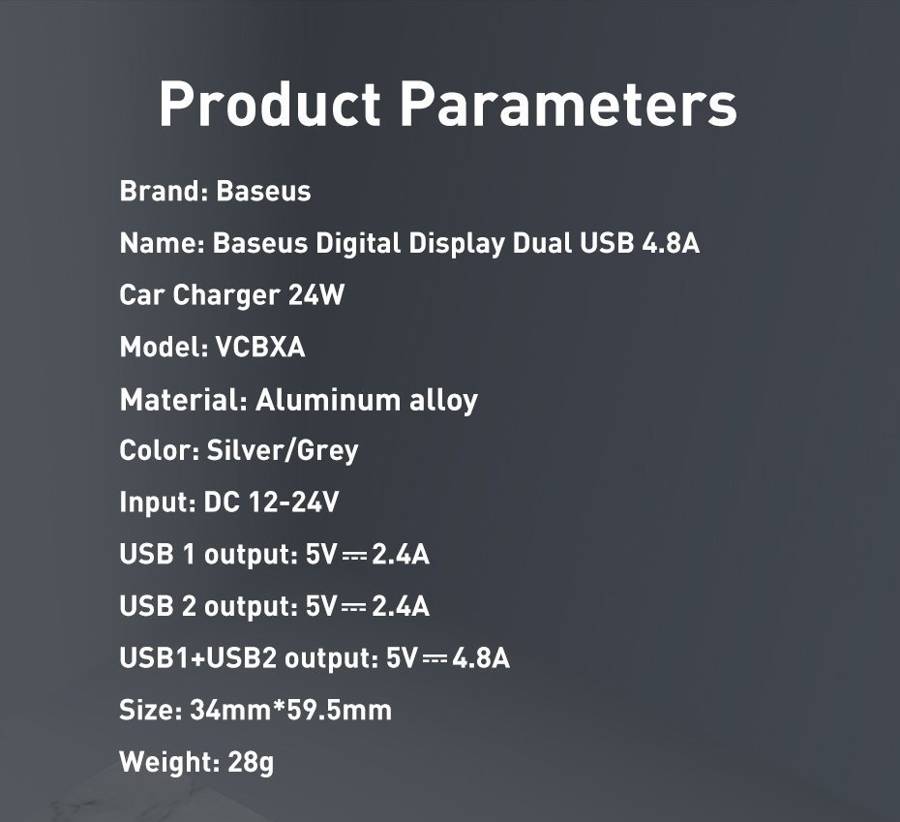 Product Parameters

Brand: Baseus

Name: Baseus Digital Display Dual USB 4.8A Car Charger 24W

Model: VCBXA

Material: Aluminum alloy

Color: Silver/Grey

Input: DC 12-24V

USB 1 output: 5V ⎓ 2.4A

USB 2 output: 5V ⎓ 2.4A

USB1+USB2 output: 5V ⎓ 4.8A

Size: 34mm*59.5mm

Weight: 28g